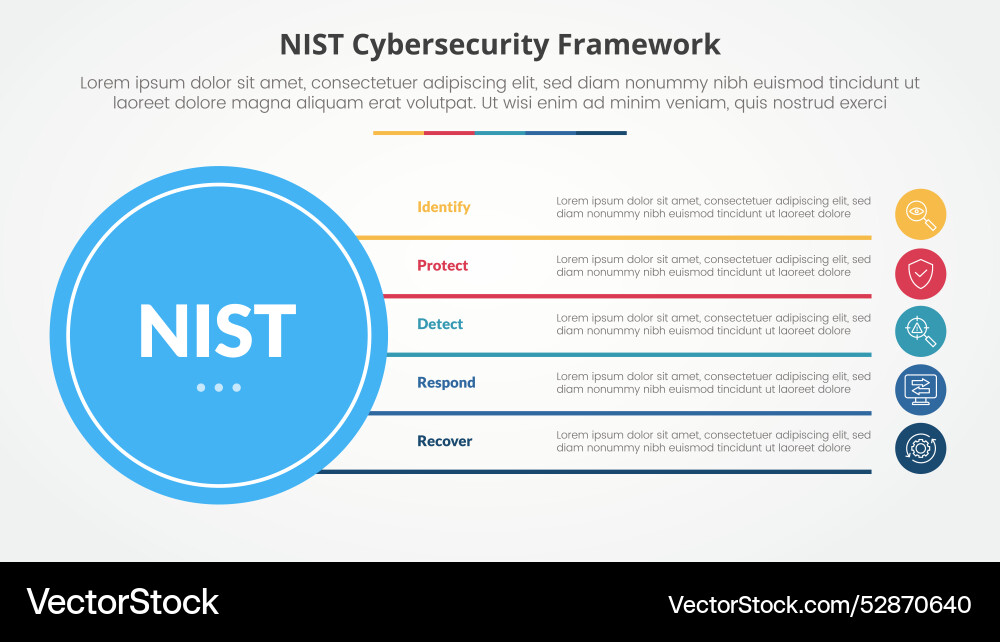 NIST Cybersecurity Framework

Lorem ipsum dolor sit amet, consectetuer adipiscing elit, sed diam nonummy nibh euismod tincidunt ut laoreet dolore magna aliquam erat volutpat. Ut wisi enim ad minim veniam, quis nostrud exerci

NIST

Identify
Lorem ipsum dolor sit amet, consectetuer adipiscing elit, sed diam nonummy nibh euismod tincidunt ut laoreet dolore

Protect
Lorem ipsum dolor sit amet, consectetuer adipiscing elit, sed diam nonummy nibh euismod tincidunt ut laoreet dolore

Detect
Lorem ipsum dolor sit amet, consectetuer adipiscing elit, sed diam nonummy nibh euismod tincidunt ut laoreet dolore

Respond
Lorem ipsum dolor sit amet, consectetuer adipiscing elit, sed diam nonummy nibh euismod tincidunt ut laoreet dolore

Recover
Lorem ipsum dolor sit amet, consectetuer adipiscing elit, sed diam nonummy nibh euismod tincidunt ut laoreet dolore

VectorStock

VectorStock.com/52870640